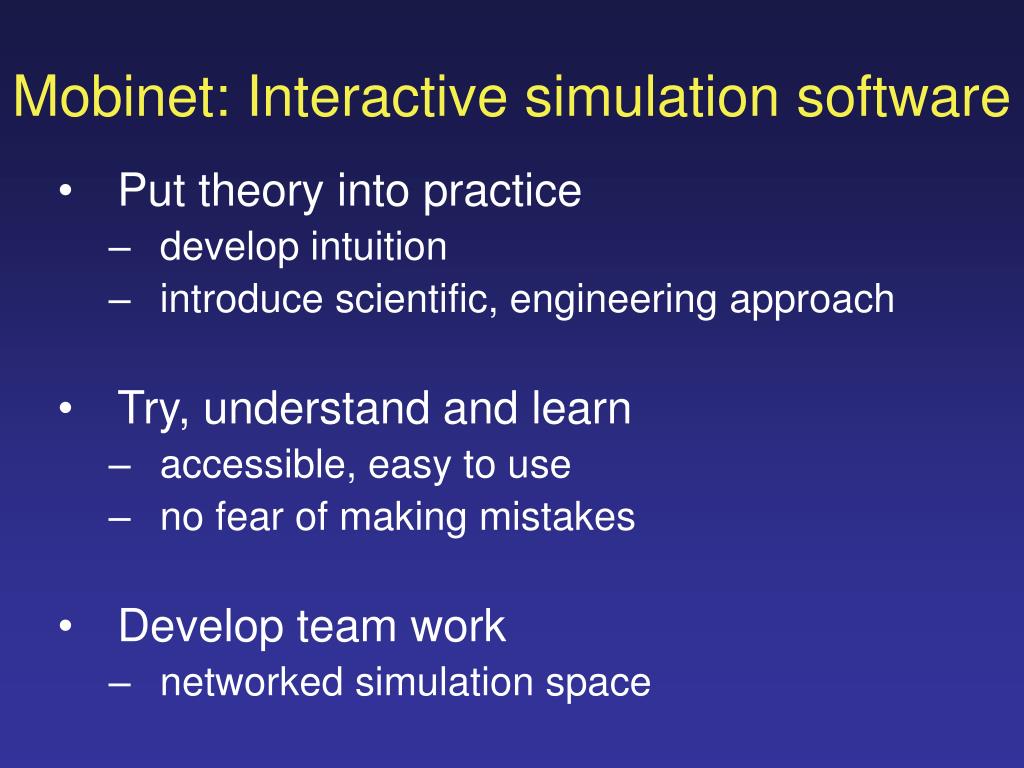 Mobinet: Interactive simulation software

• Put theory into practice
– develop intuition
– introduce scientific, engineering approach

• Try, understand and learn
– accessible, easy to use
– no fear of making mistakes

• Develop team work
– networked simulation space